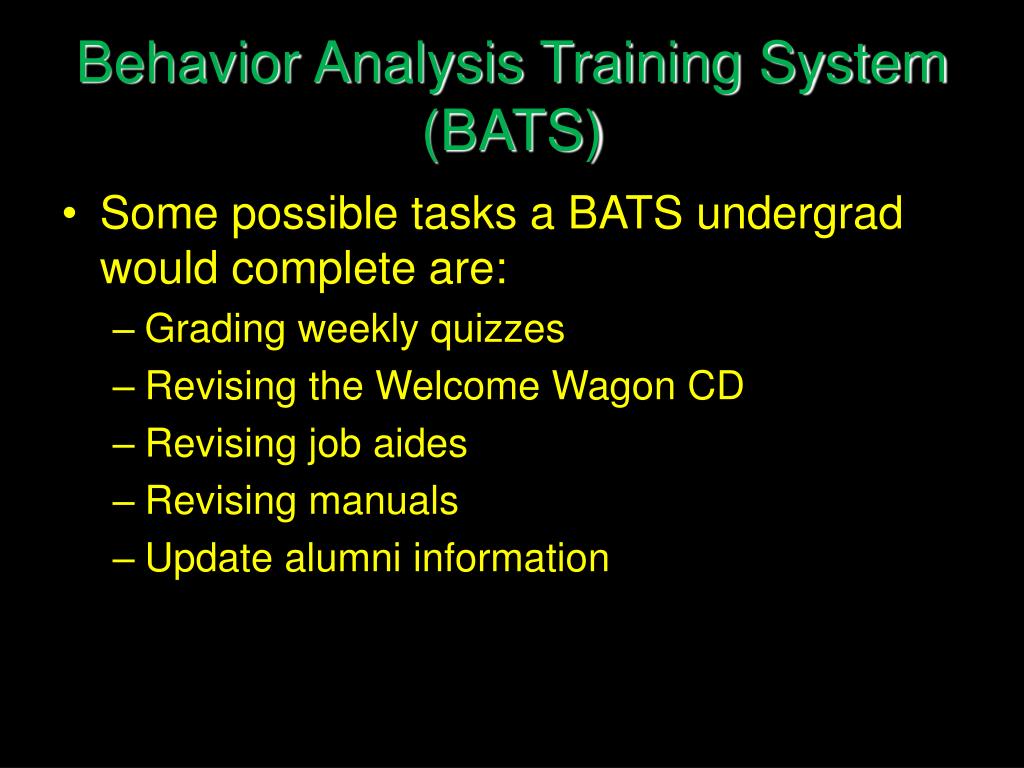 Behavior Analysis Training System (BATS)

• Some possible tasks a BATS undergrad would complete are:
– Grading weekly quizzes
– Revising the Welcome Wagon CD
– Revising job aides
– Revising manuals
– Update alumni information